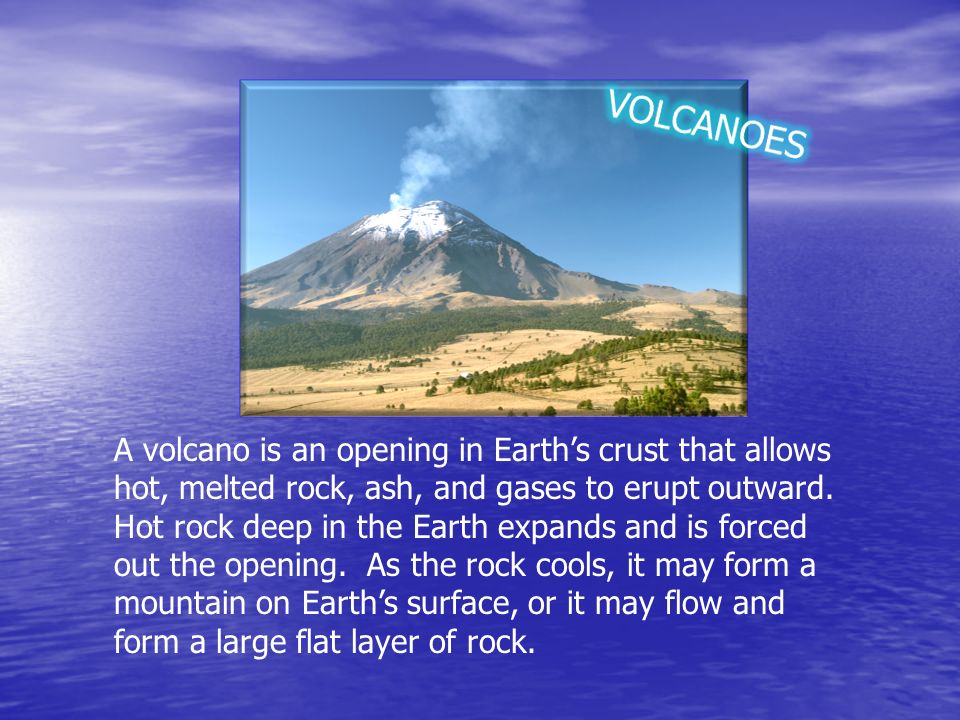 VOLCANOES

A volcano is an opening in Earth’s crust that allows hot, melted rock, ash, and gases to erupt outward. Hot rock deep in the Earth expands and is forced out the opening. As the rock cools, it may form a mountain on Earth’s surface, or it may flow and form a large flat layer of rock.